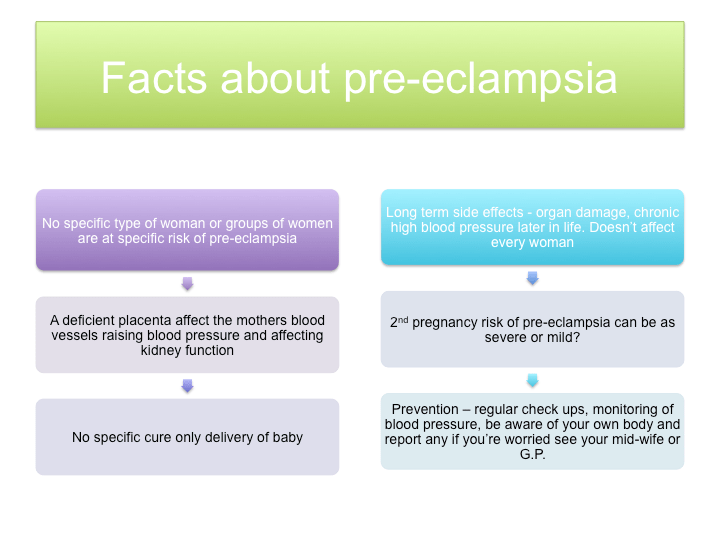 Facts about pre-eclampsia

No specific type of woman or groups of women are at specific risk of pre-eclampsia

A deficient placenta affect the mothers blood vessels raising blood pressure and affecting kidney function

No specific cure only delivery of baby

Long term side effects - organ damage, chronic high blood pressure later in life. Doesn't affect every woman

2$^{nd}$ pregnancy risk of pre-eclampsia can be as severe or mild?

Prevention – regular check ups, monitoring of blood pressure, be aware of your own body and report any if you're worried see your mid-wife or G.P.